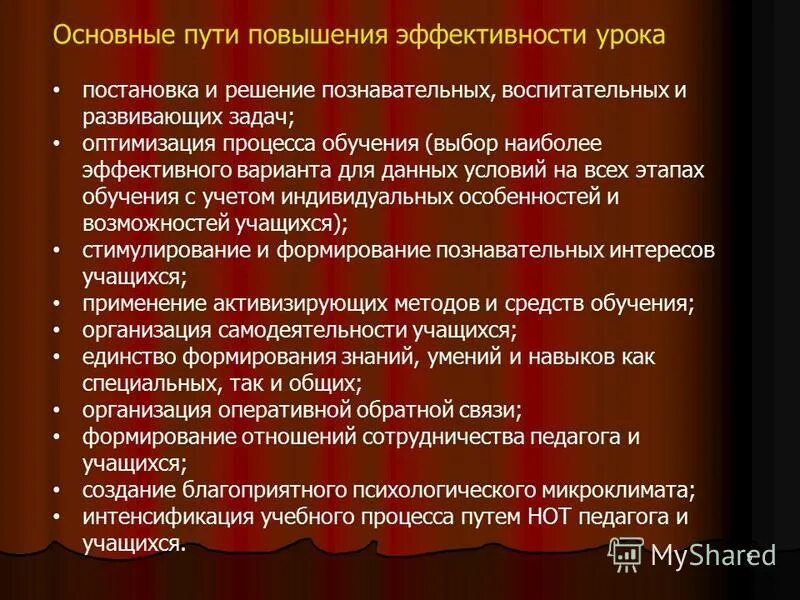 Основные пути повышения эффективности урока

• постановка и решение познавательных, воспитательных и развивающих задач;
• оптимизация процесса обучения (выбор наиболее эффективного варианта для данных условий на всех этапах обучения с учетом индивидуальных особенностей и возможностей учащихся);
• стимулирование и формирование познавательных интересов учащихся;
• применение активизирующих методов и средств обучения;
• организация самодеятельности учащихся;
• единство формирования знаний, умений и навыков как специальных, так и общих;
• организация оперативной обратной связи;
• формирование отношений сотрудничества педагога и учащихся;
• создание благоприятного психологического микроклимата;
• интенсификация учебного процесса путем НОТ педагога и учащихся.

MyShared